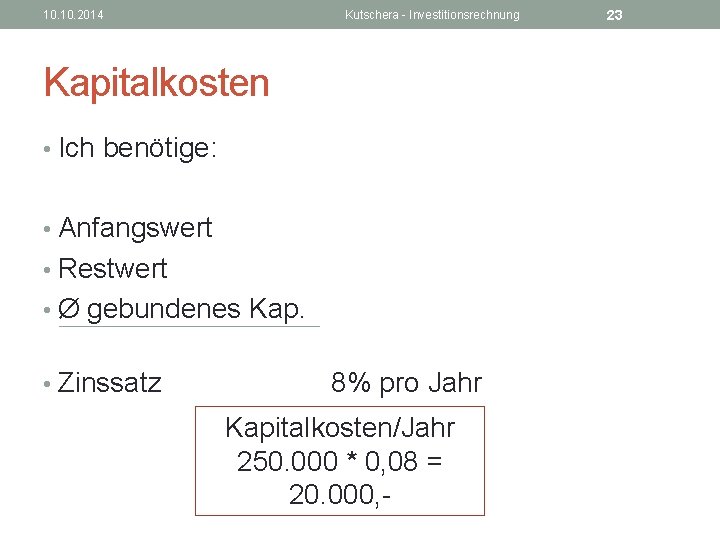 10.10.2014 Kutschera - Investitionsrechnung 23

Kapitalkosten

• Ich benötige:

• Anfangswert
• Restwert
• Ø gebundenes Kap.

• Zinssatz 8% pro Jahr

Kapitalkosten/Jahr
250.000 * 0,08 =
20.000,-